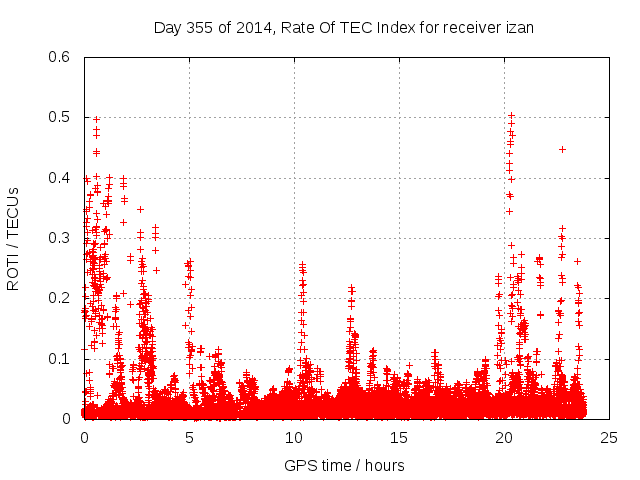 Day 355 of 2014, Rate Of TEC Index for receiver izan

ROTI / TECUs

0.6
0.5
0.4
0.3
0.2
0.1
0

0
5
10
15
20
25

GPS time / hours